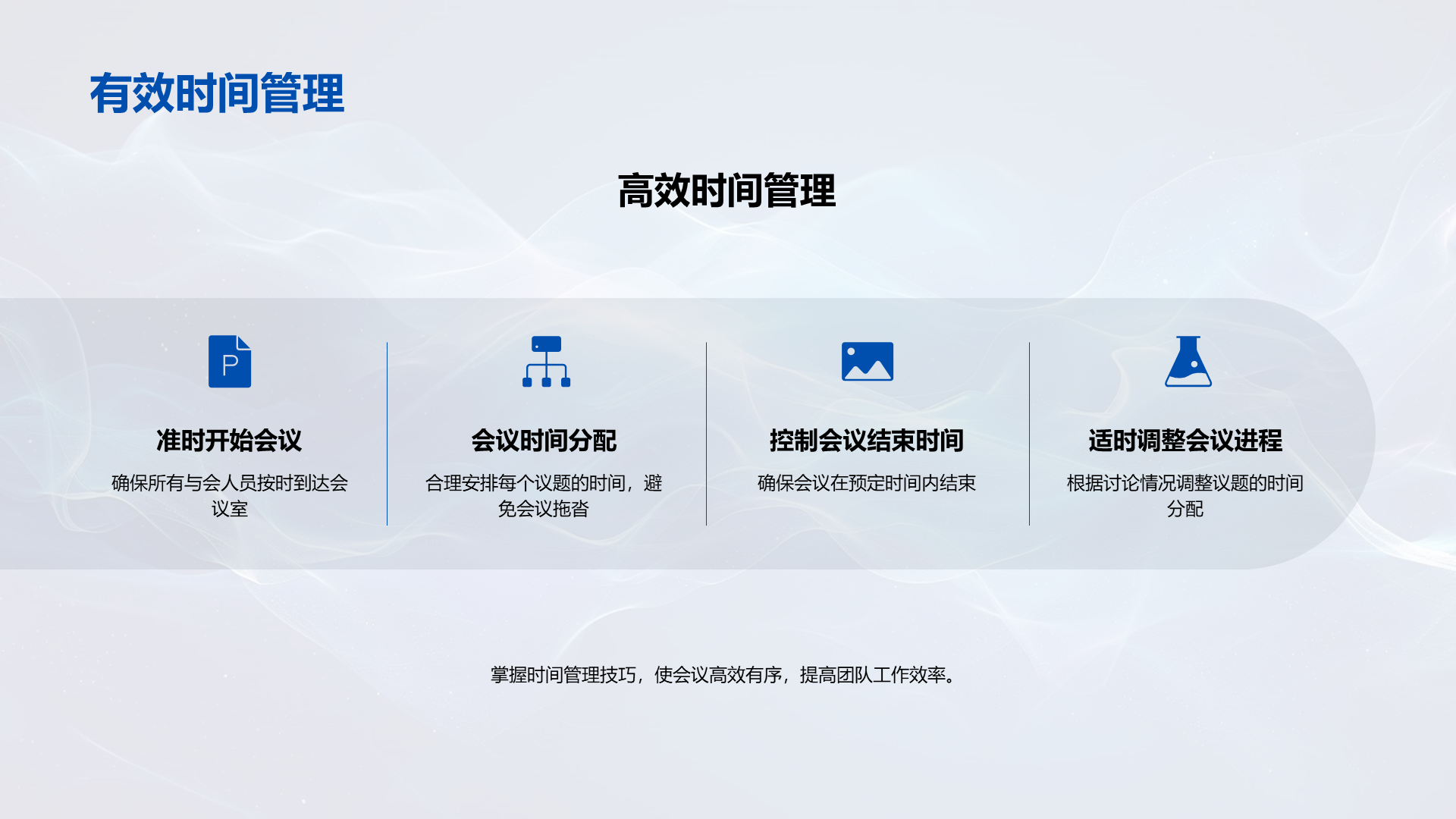 有效时间管理

高效时间管理

P

准时开始会议

确保所有与会人员按时到达会议室

会议时间分配

合理安排每个议题的时间，避免会议拖沓

控制会议结束时间

确保会议在预定时间内结束

适时调整会议进程

根据讨论情况调整议题的时间分配

掌握时间管理技巧，使会议高效有序，提高团队工作效率。